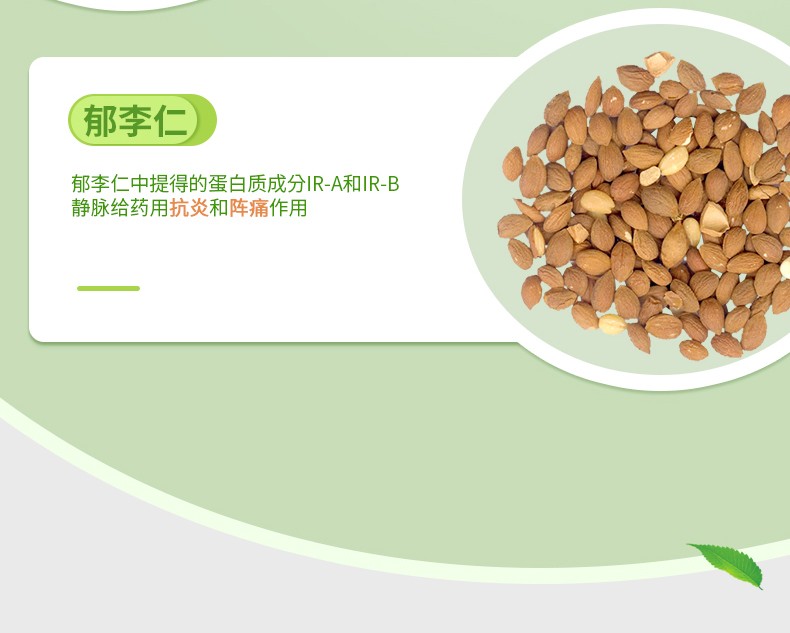 郁李仁

郁李仁中提得的蛋白质成分IR-A和IR-B静脉给药用抗炎和阵痛作用